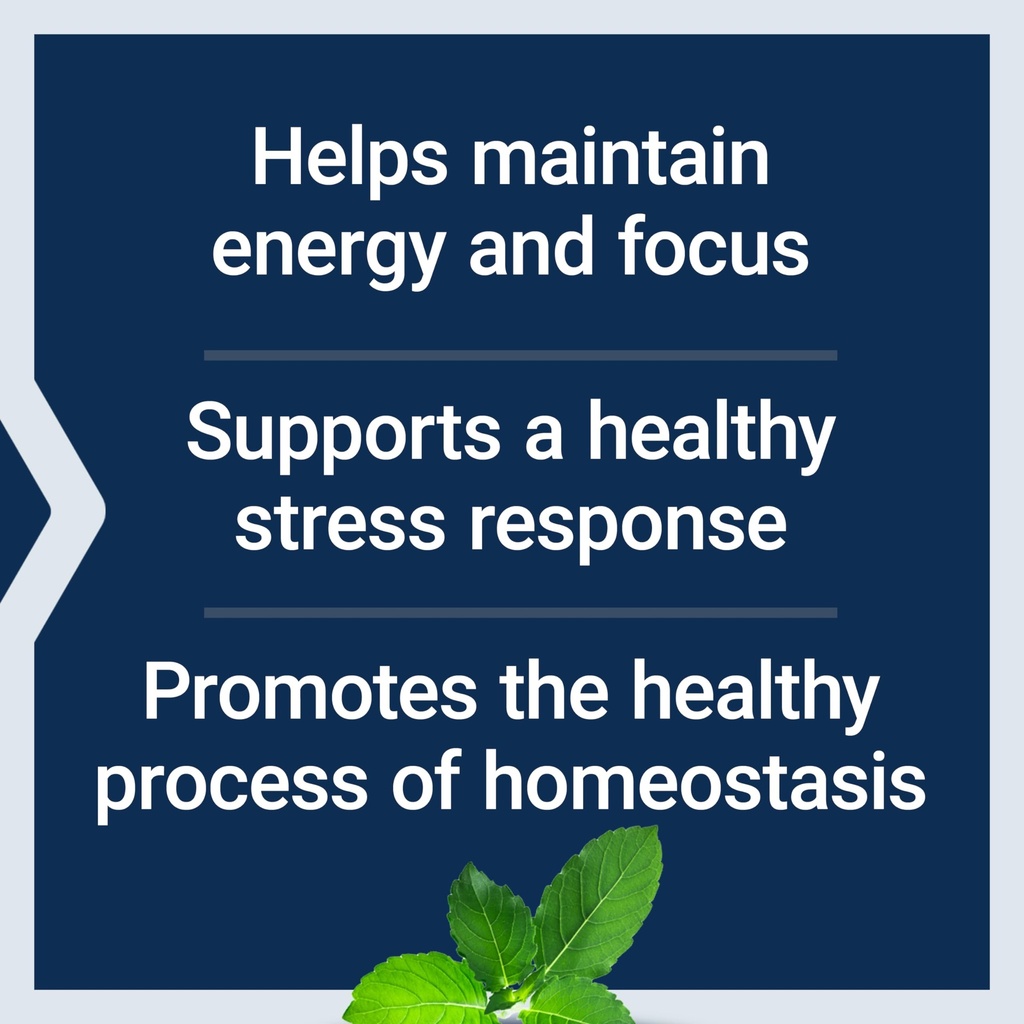 Helps maintain energy and focus

Supports a healthy stress response

Promotes the healthy process of homeostasis